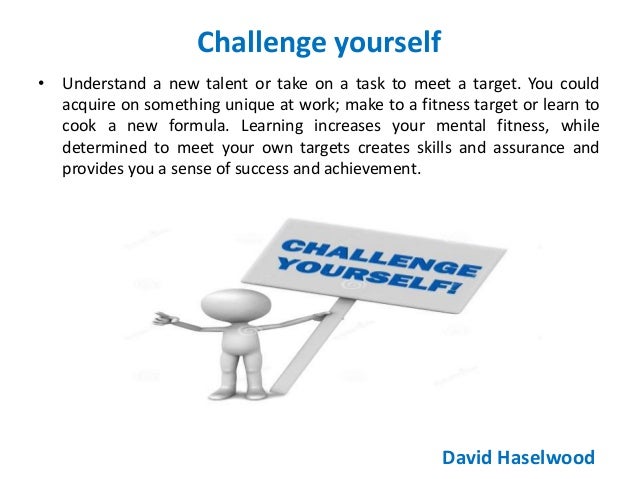 Challenge yourself

• Understand a new talent or take on a task to meet a target. You could acquire on something unique at work; make to a fitness target or learn to cook a new formula. Learning increases your mental fitness, while determined to meet your own targets creates skills and assurance and provides you a sense of success and achievement.

CHALLENGE YOURSELF!

David Haselwood